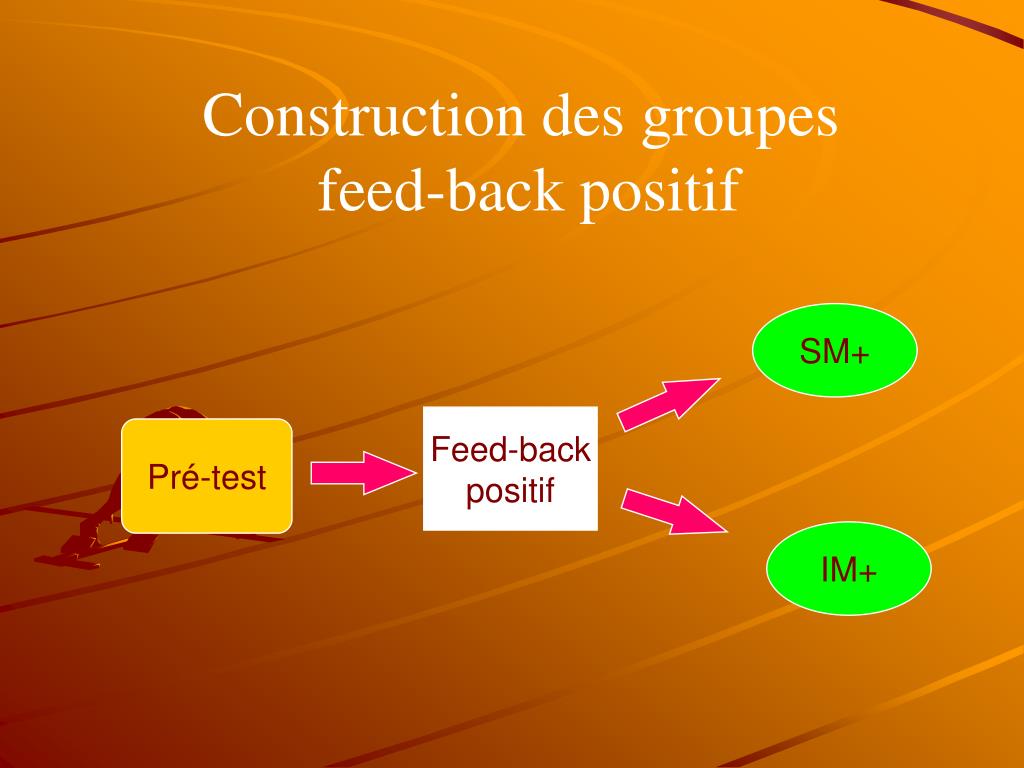 Construction des groupes feed-back positif

Pré-test

Feed-back positif

SM+

IM+